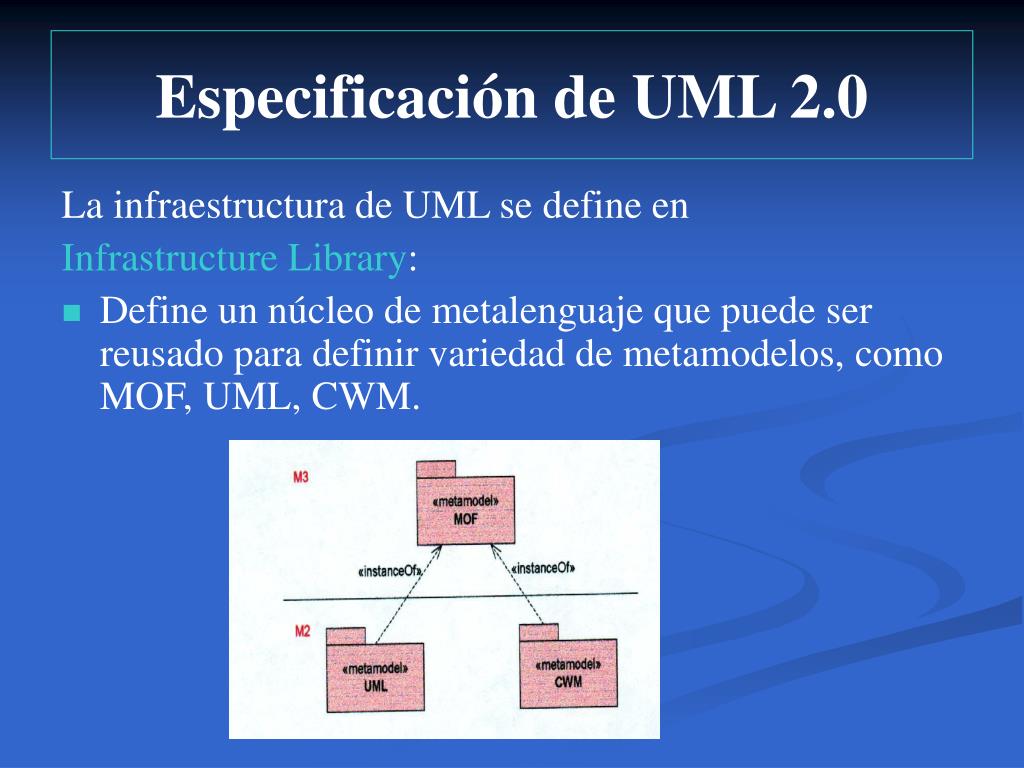 Especificación de UML 2.0

La infraestructura de UML se define en Infrastructure Library:

Define un núcleo de metalenguaje que puede ser reusado para definir variedad de metamodelos, como MOF, UML, CWM.

M3

«metamodel»
MOF

«instanceOf»

«instanceOf»

M2

«metamodel»
UML

«metamodel»
CWM